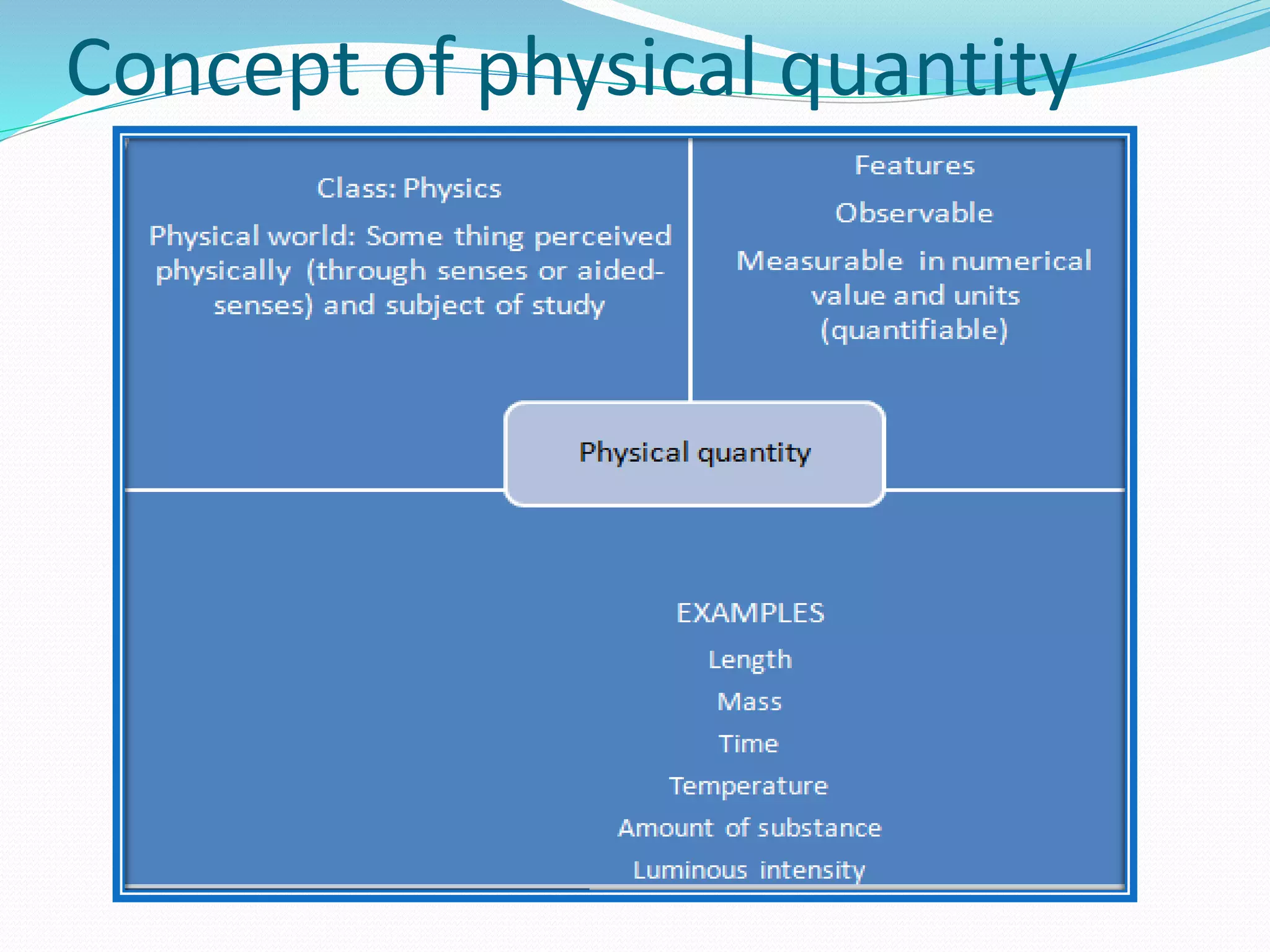 Concept of physical quantity

Class: Physics

Physical world: Some thing perceived physically (through senses or aided-senses) and subject of study

Features

Observable

Measurable in numerical value and units (quantifiable)

Physical quantity

EXAMPLES

Length

Mass

Time

Temperature

Amount of substance

Luminous intensity